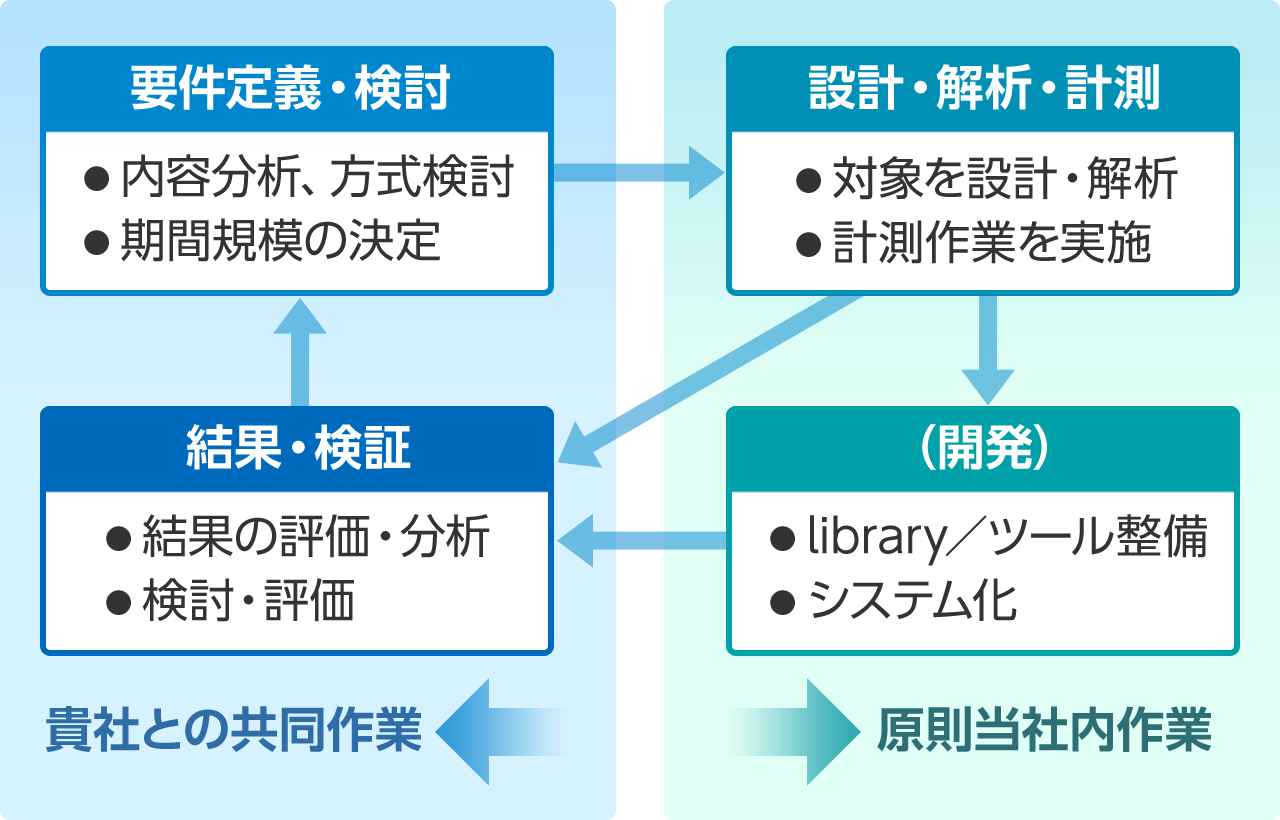 要件定義・検討

● 内容分析、方式検討
● 期間規模の決定

設計・解析・計測

● 対象を設計・解析
● 計測作業を実施

結果・検証

● 結果の評価・分析
● 検討・評価

（開発）

● library／ツール整備
● システム化

貴社との共同作業

原則当社内作業